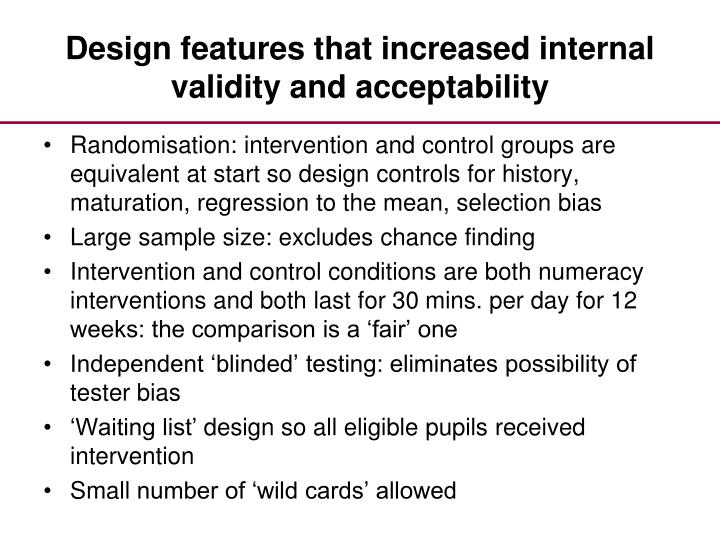 Design features that increased internal validity and acceptability

• Randomisation: intervention and control groups are equivalent at start so design controls for history, maturation, regression to the mean, selection bias
• Large sample size: excludes chance finding
• Intervention and control conditions are both numeracy interventions and both last for 30 mins. per day for 12 weeks: the comparison is a ‘fair’ one
• Independent ‘blinded’ testing: eliminates possibility of tester bias
• ‘Waiting list’ design so all eligible pupils received intervention
• Small number of ‘wild cards’ allowed